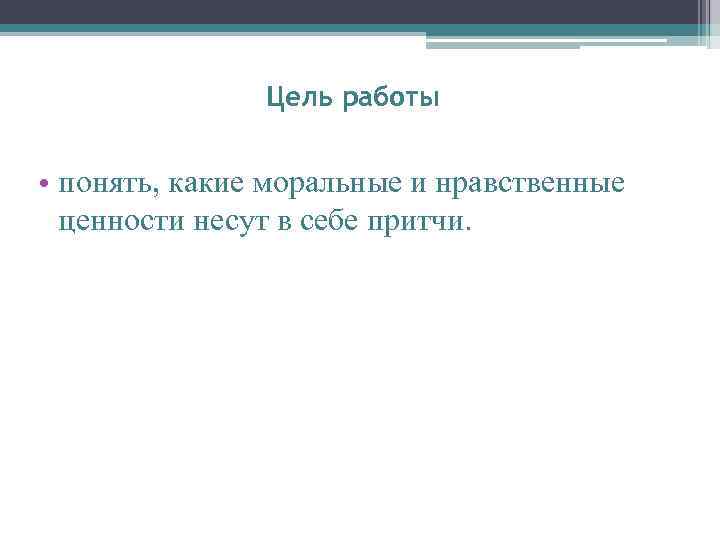 Цель работы

• понять, какие моральные и нравственные ценности несут в себе притчи.